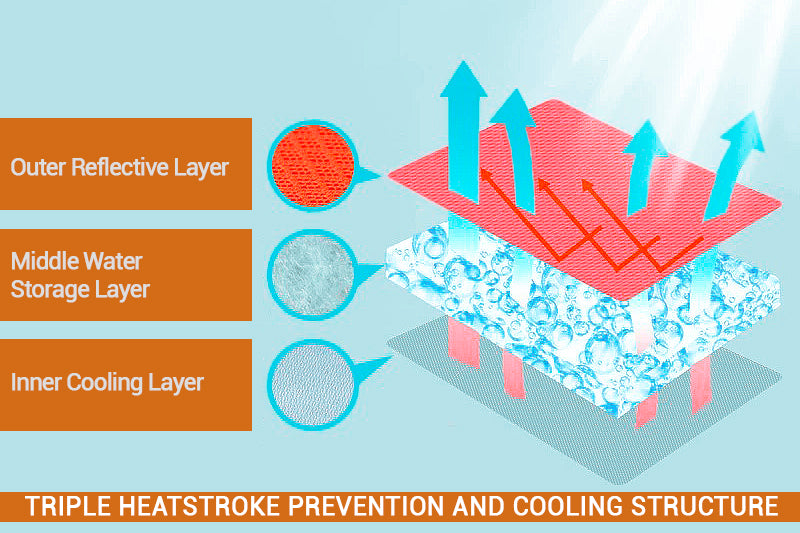 Outer Reflective Layer

Middle Water Storage Layer

Inner Cooling Layer

TRIPLE HEATSTROKE PREVENTION AND COOLING STRUCTURE